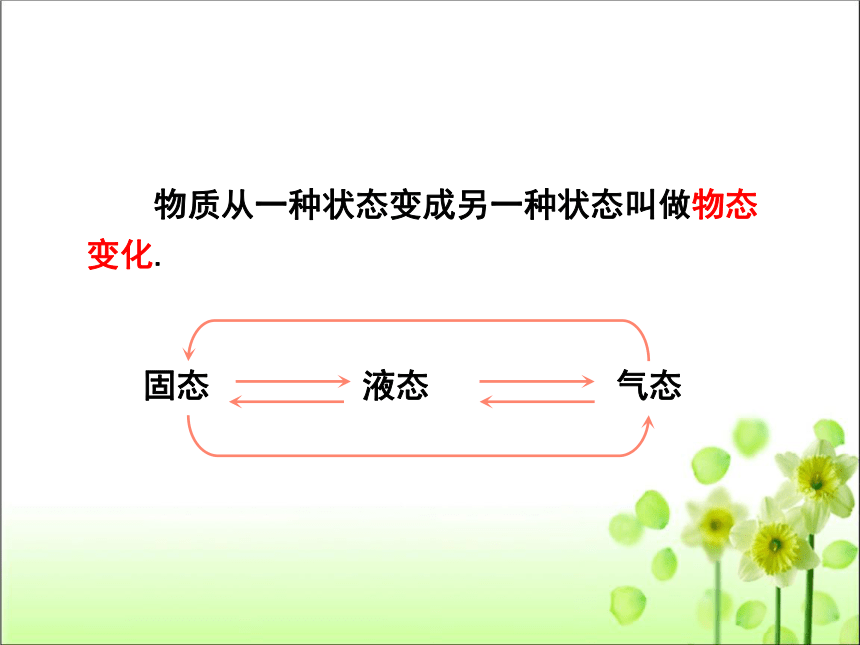 物质从一种状态变成另一种状态叫做物态变化.

固态 液态 气态